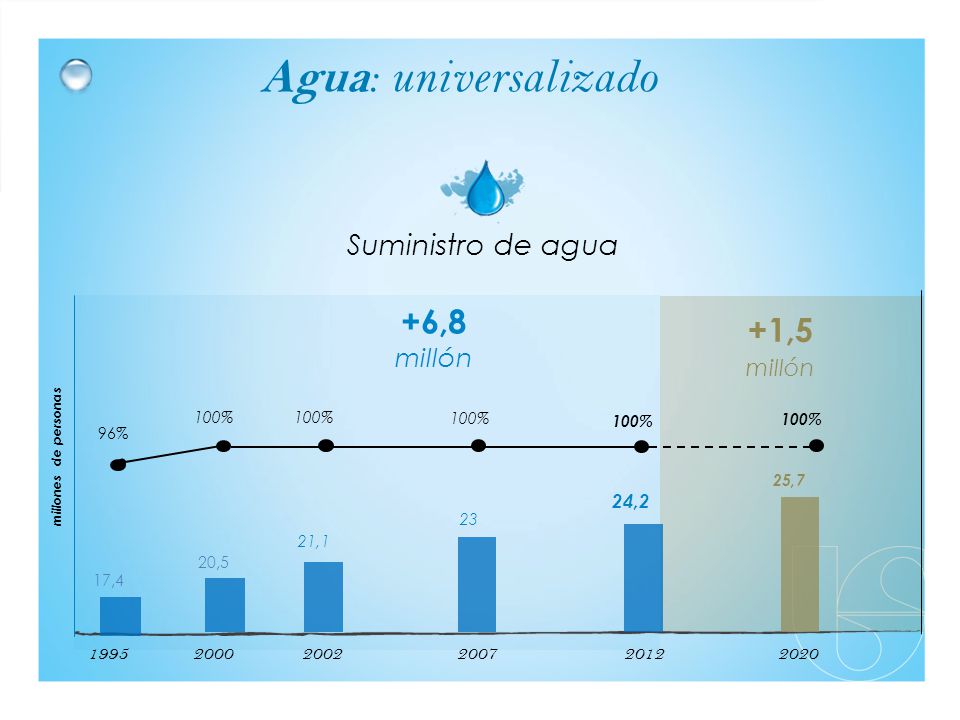 Agua: universalizado

Suministro de agua

+6,8 millón

+1,5 millón

millones de personas

96%
100%
100%
100%
100%
100%

17,4
20,5
21,1
23
24,2
25,7

1995
2000
2002
2007
2012
2020